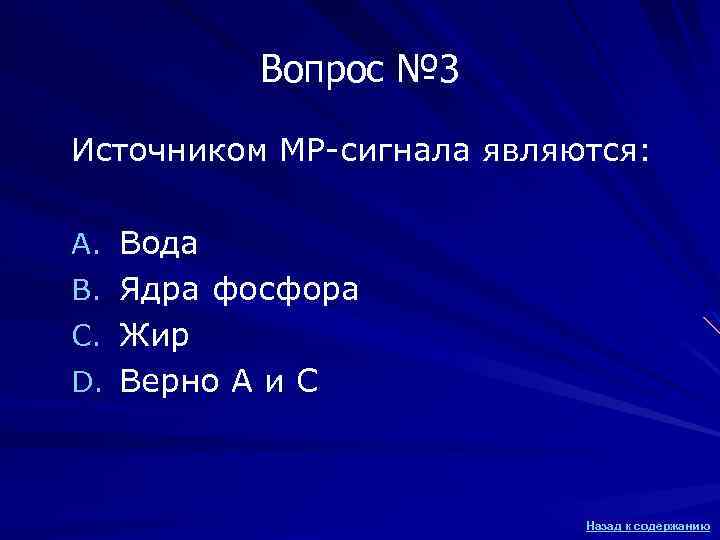 Вопрос №3

Источником МР-сигнала являются:

A. Вода
B. Ядра фосфора
C. Жир
D. Верно А и С

Назад к содержанию